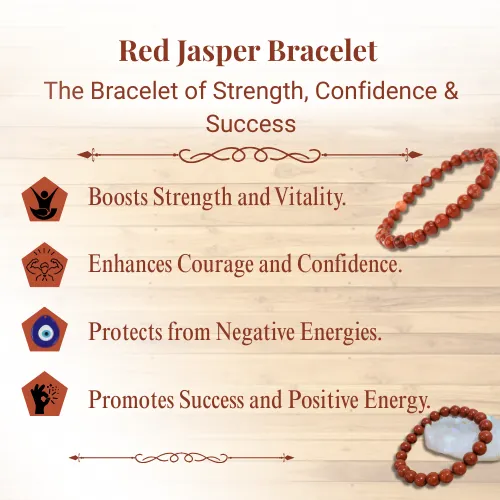 Red Jasper Bracelet

The Bracelet of Strength, Confidence & Success

Boosts Strength and Vitality.

Enhances Courage and Confidence.

Protects from Negative Energies.

Promotes Success and Positive Energy.